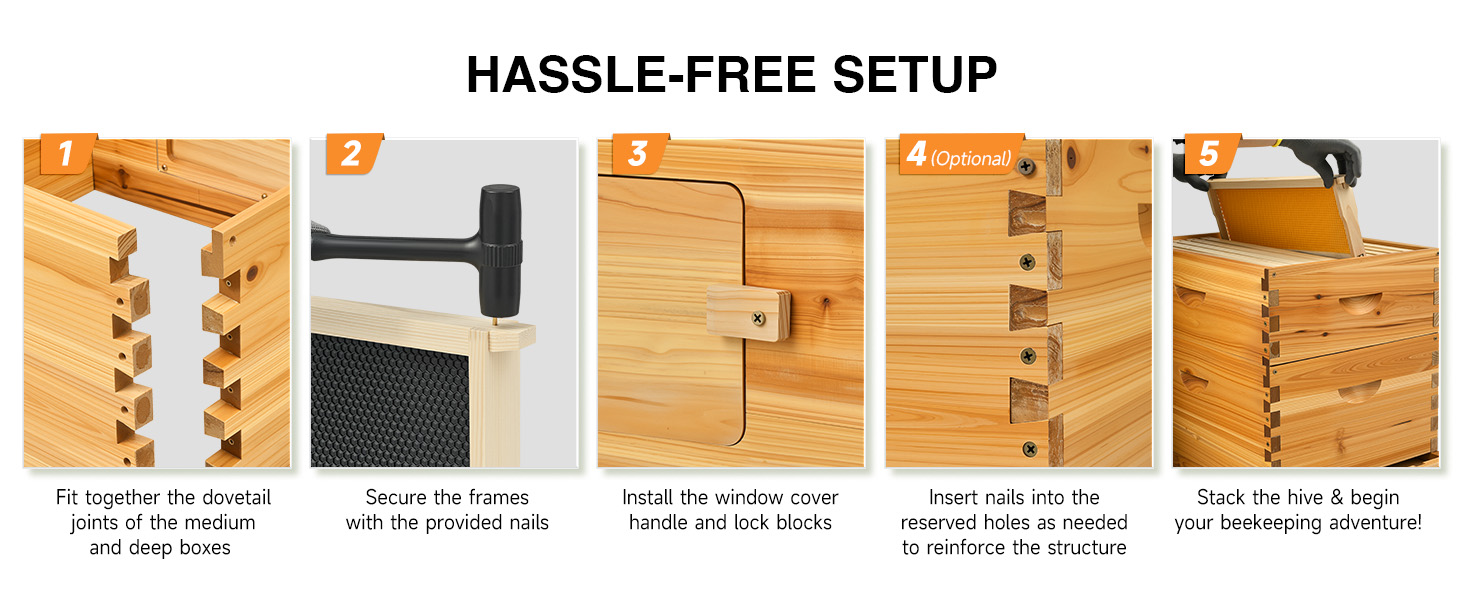 HASSLE-FREE SETUP

1

Fit together the dovetail joints of the medium and deep boxes

2

Secure the frames with the provided nails

3

Install the window cover handle and lock blocks

4 (Optional)

Insert nails into the reserved holes as needed to reinforce the structure

5

Stack the hive & begin your beekeeping adventure!